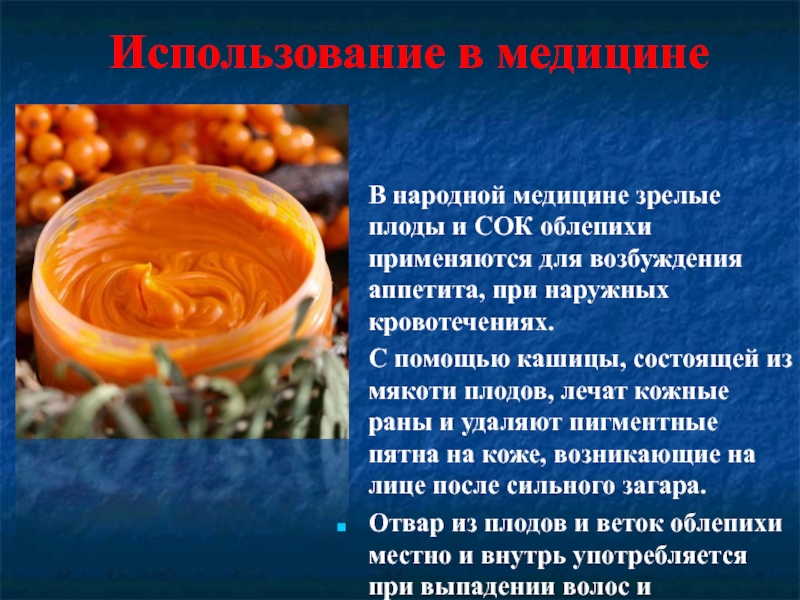 Использование в медицине

В народной медицине зрелые плоды и СОК облепихи применяются для возбуждения аппетита, при наружных кровотечениях.

С помощью кашицы, состоящей из мякоти плодов, лечат кожные раны и удаляют пигментные пятна на коже, возникающие на лице после сильного загара.

Отвар из плодов и веток облепихи местно и внутрь употребляется при выпадении волос и